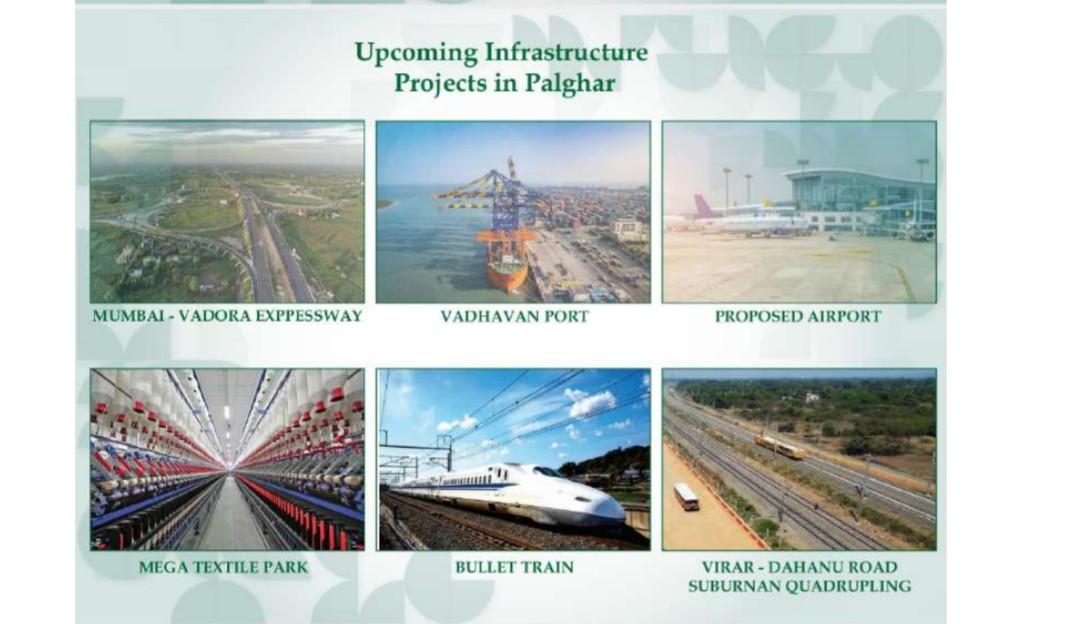 Upcoming Infrastructure Projects in Palghar

MUMBAI - VADORA EXPPESSWAY

VADHAVAN PORT

PROPOSED AIRPORT

MEGA TEXTILE PARK

BULLET TRAIN

VIRAR - DAHANU ROAD SUBURNAN QUADRUPLING